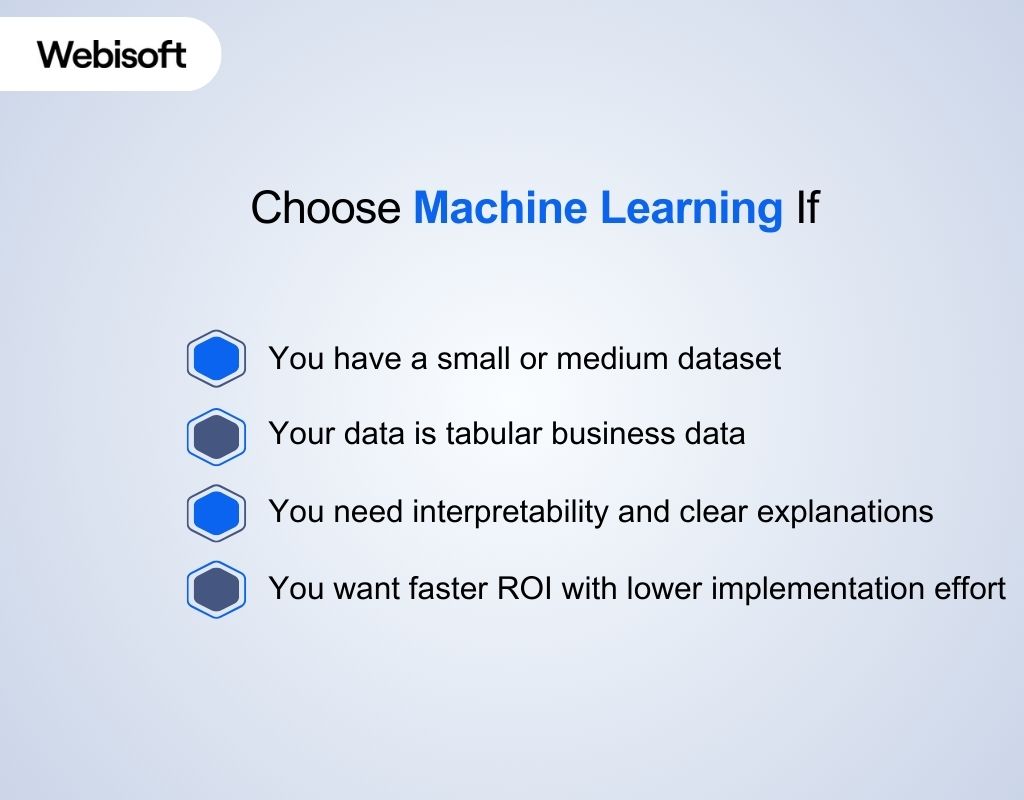 Webisoft

Choose Machine Learning If

You have a small or medium dataset

Your data is tabular business data

You need interpretability and clear explanations

You want faster ROI with lower implementation effort